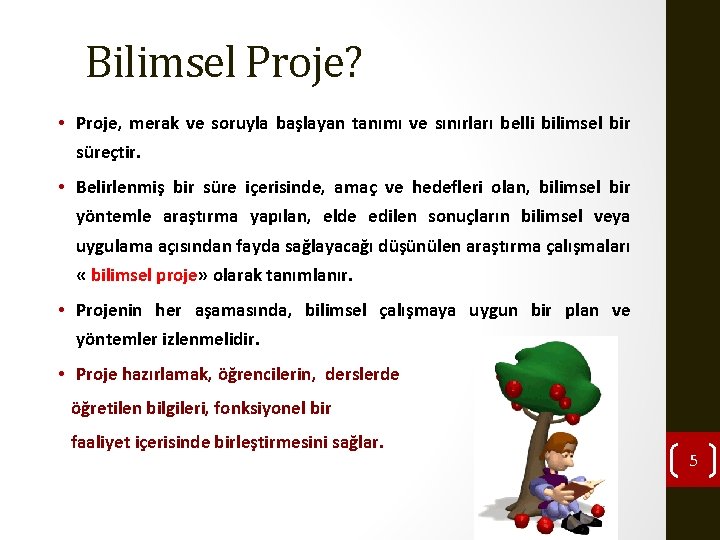 Bilimsel Proje?

• Proje, merak ve soruyla başlayan tanımı ve sınırları belli bilimsel bir süreçtir.

• Belirlenmiş bir süre içerisinde, amaç ve hedefleri olan, bilimsel bir yöntemle araştırma yapılan, elde edilen sonuçların bilimsel veya uygulama açısından fayda sağlayacağı düşünülen araştırma çalışmaları « bilimsel proje» olarak tanımlanır.

• Projenin her aşamasında, bilimsel çalışmaya uygun bir plan ve yöntemler izlenmelidir.

• Proje hazırlamak, öğrencilerin, derslerde öğretilen bilgileri, fonksiyonel bir faaliyet içerisinde birleştirmesini sağlar.

5